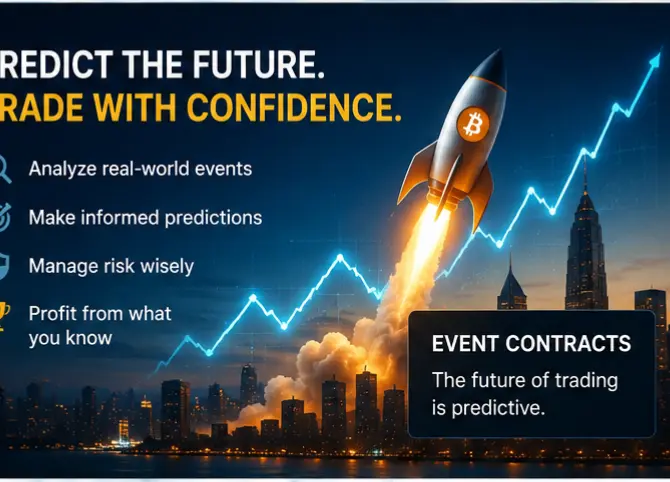 REDICT THE FUTURE.
RADE WITH CONFIDENCE.

Analyze real-world events

Make informed predictions

Manage risk wisely

Profit from what you know

EVENT CONTRACTS

The future of trading is predictive.